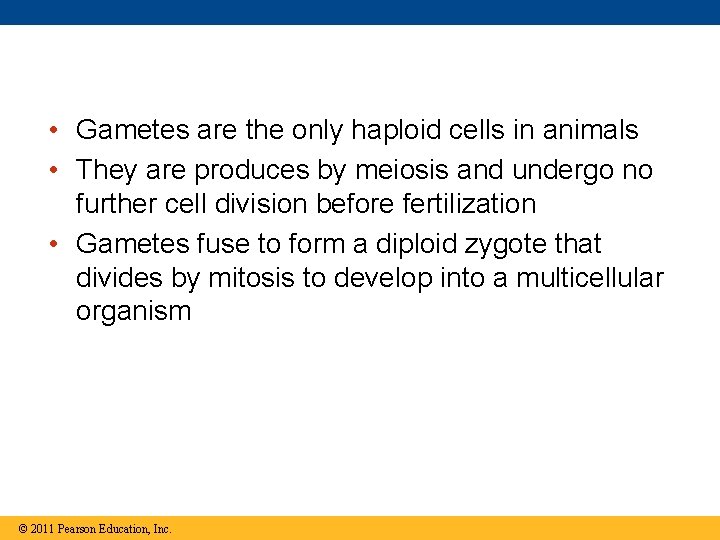 • Gametes are the only haploid cells in animals
• They are produces by meiosis and undergo no further cell division before fertilization
• Gametes fuse to form a diploid zygote that divides by mitosis to develop into a multicellular organism

© 2011 Pearson Education, Inc.